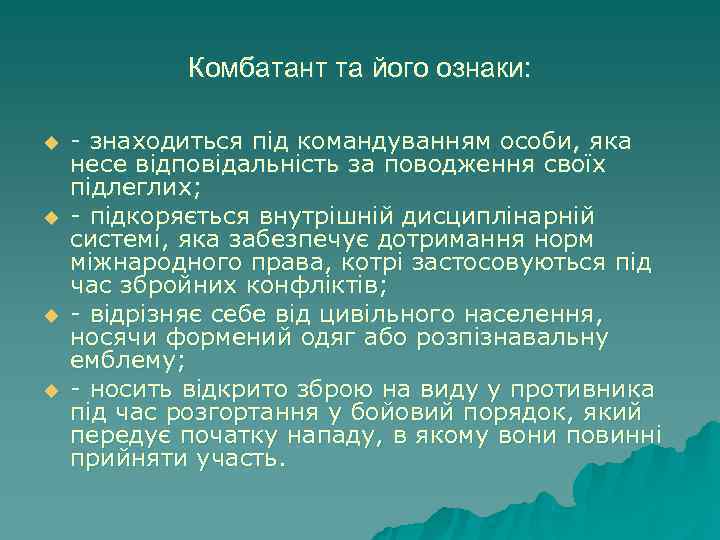 Комбатант та його ознаки:

- знаходиться під командуванням особи, яка несе відповідальність за поводження своїх підлеглих;

- підкоряється внутрішній дисциплінарній системі, яка забезпечує дотримання норм міжнародного права, котрі застосовуються під час збройних конфліктів;

- відрізняє себе від цивільного населення, носячи формений одяг або розпізнавальну емблему;

- носить відкрито зброю на виду у противника під час розгортання у бойовий порядок, який передує початку нападу, в якому вони повинні прийняти участь.